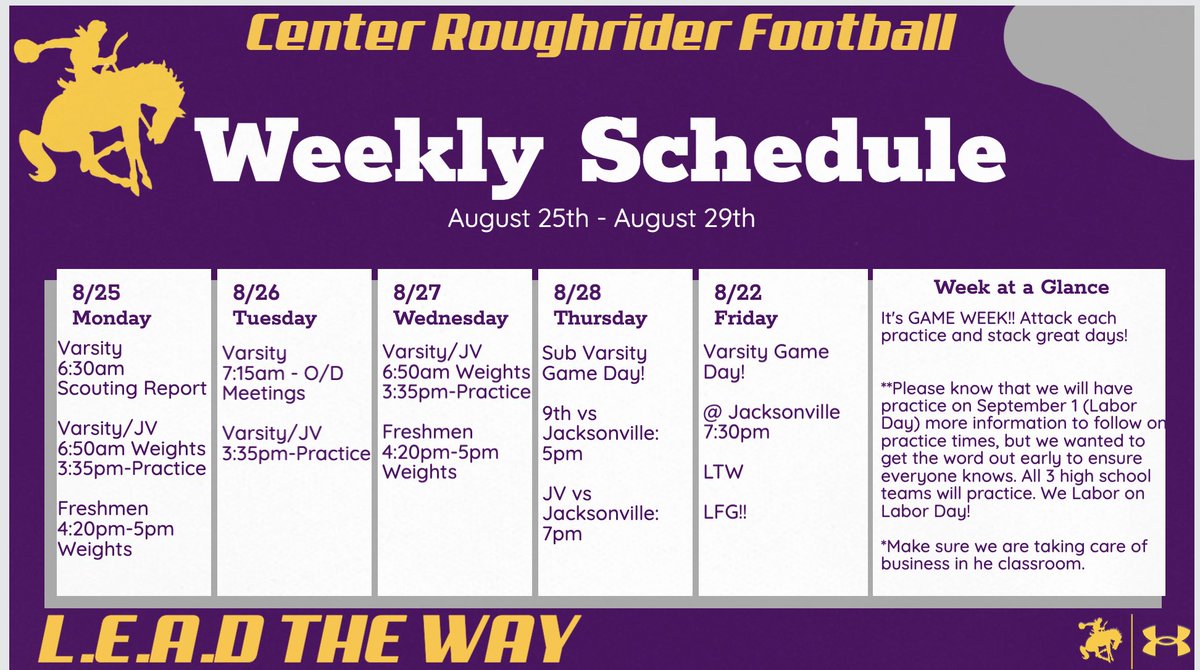 Center Roughrider Football

Weekly Schedule

August 25th - August 29th

8/25
Monday

Varsity
6:30am
Scouting Report

Varsity/JV
6:50am Weights
3:35pm-Practice

Freshmen
4:20pm-5pm
Weights

8/26
Tuesday

Varsity
7:15am - O/D
Meetings

Varsity/JV
3:35pm-Practice

8/27
Wednesday

Varsity/JV
6:50am Weights
3:35pm-Practice

Freshmen
4:20pm-5pm
Weights

8/28
Thursday

Sub Varsity
Game Day!

9th vs
Jacksonville:
5pm

JV vs
Jacksonville:
7pm

8/22
Friday

Varsity Game
Day!

@ Jacksonville
7:30pm

LTW

LFG!!

Week at a Glance

It's GAME WEEK!! Attack each practice and stack great days!

**Please know that we will have practice on September 1 (Labor Day) more information to follow on practice times, but we wanted to get the word out early to ensure everyone knows. All 3 high school teams will practice. We Labor on Labor Day!

*Make sure we are taking care of business in he classroom.

L.E.A.D THE WAY